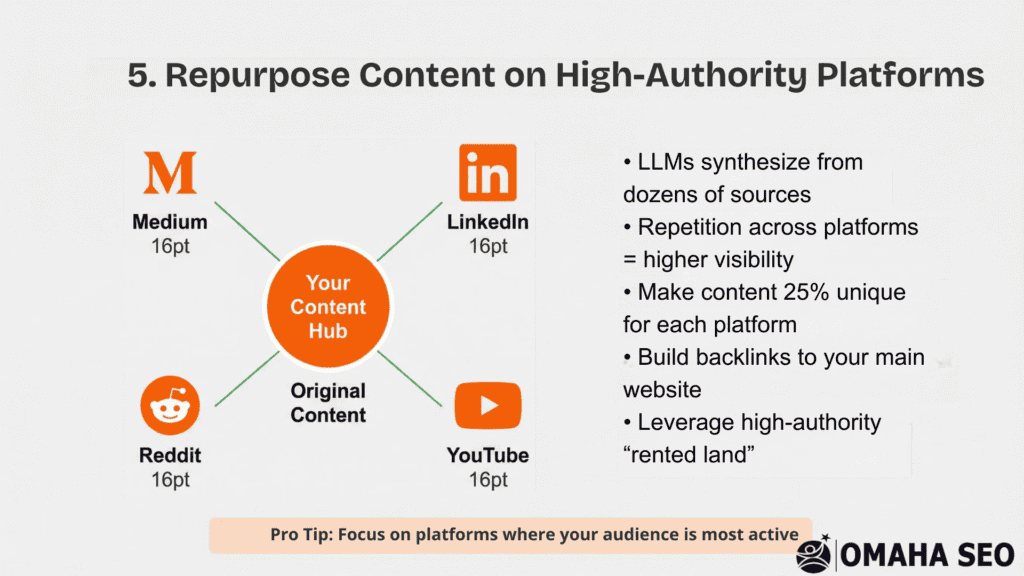 5. Repurpose Content on High-Authority Platforms

M
Medium
16pt

in
LinkedIn
16pt

Your Content Hub

Original Content

Reddit
16pt

YouTube
16pt

• LLMs synthesize from dozens of sources
• Repetition across platforms = higher visibility
• Make content 25% unique for each platform
• Build backlinks to your main website
• Leverage high-authority "rented land"

Pro Tip: Focus on platforms where your audience is most active

OMAHA SEO